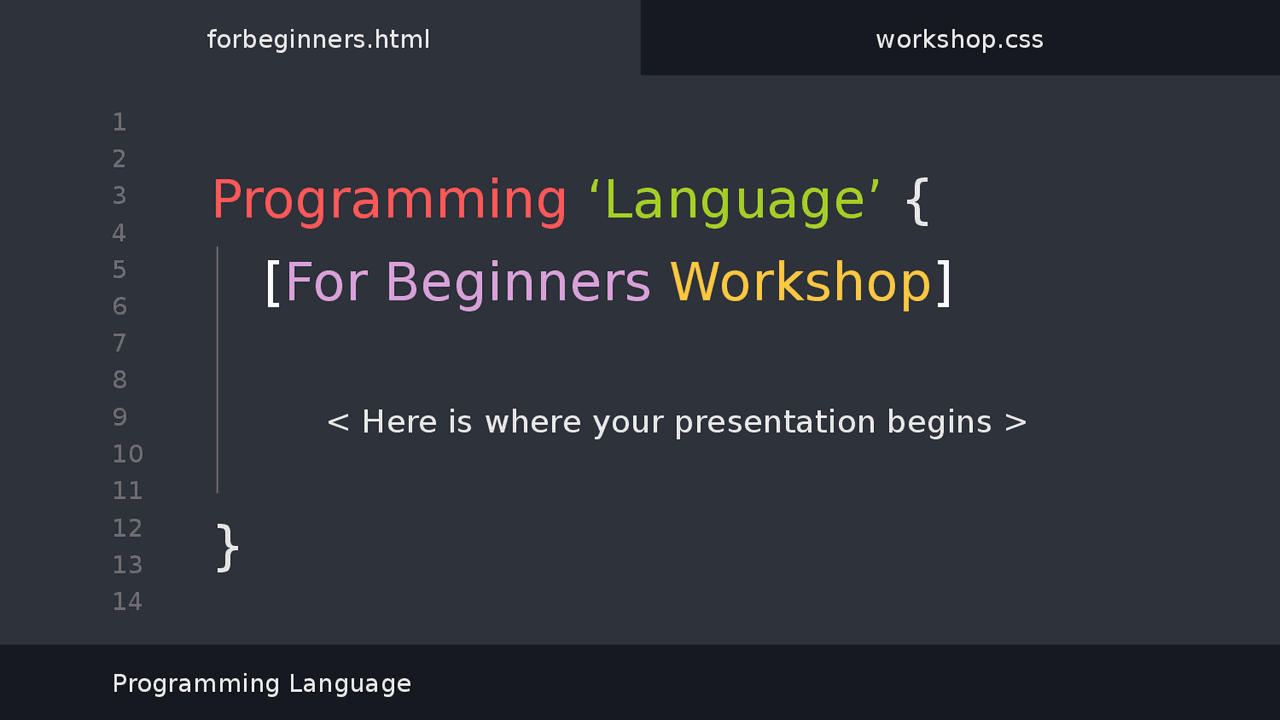 forbeginners.html

workshop.css

1
2
3
4
5
6
7
8
9
10
11
12
13
14

Programming ‘Language’ {

[For Beginners Workshop]

< Here is where your presentation begins >

}

Programming Language